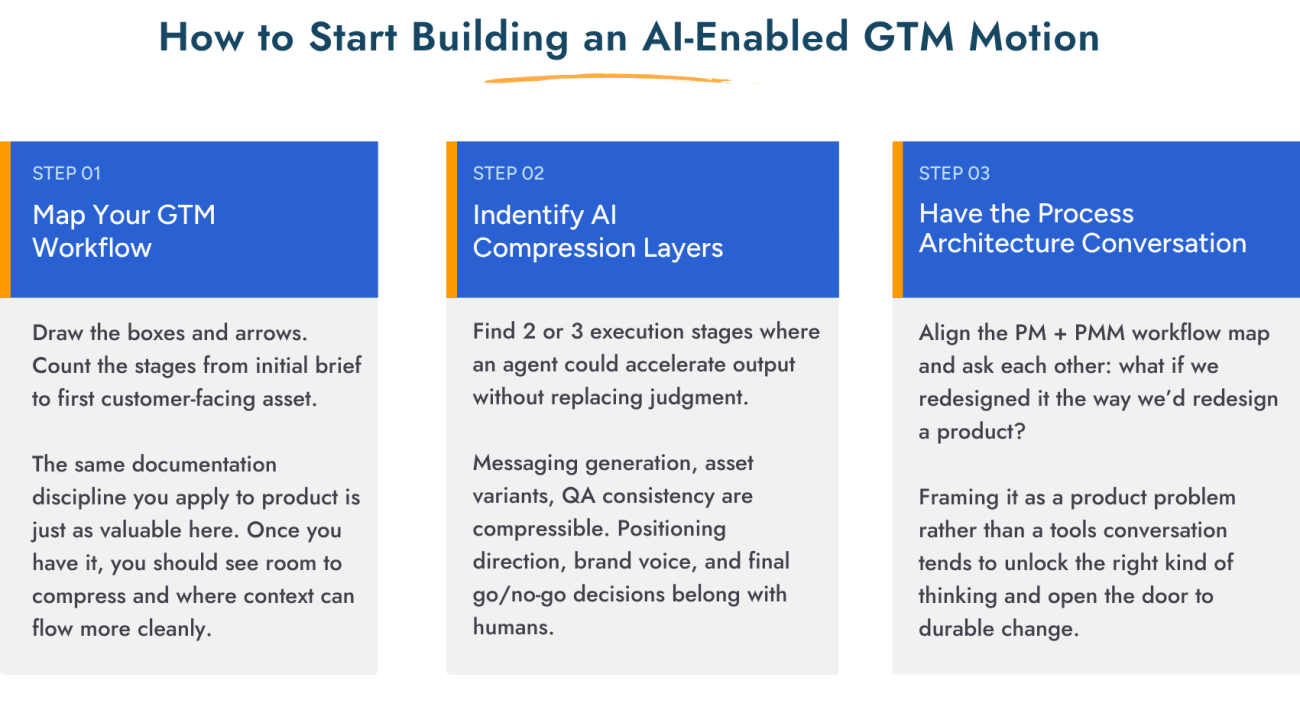 How to Start Building an AI-Enabled GTM Motion

STEP 01

Map Your GTM Workflow

Draw the boxes and arrows. Count the stages from initial brief to first customer-facing asset.

The same documentation discipline you apply to product is just as valuable here. Once you have it, you should see room to compress and where context can flow more cleanly.

STEP 02

Indentify AI Compression Layers

Find 2 or 3 execution stages where an agent could accelerate output without replacing judgment.

Messaging generation, asset variants, QA consistency are compressible. Positioning direction, brand voice, and final go/no-go decisions belong with humans.

STEP 03

Have the Process Architecture Conversation

Align the PM + PMM workflow map and ask each other: what if we redesigned it the way we'd redesign a product?

Framing it as a product problem rather than a tools conversation tends to unlock the right kind of thinking and open the door to durable change.